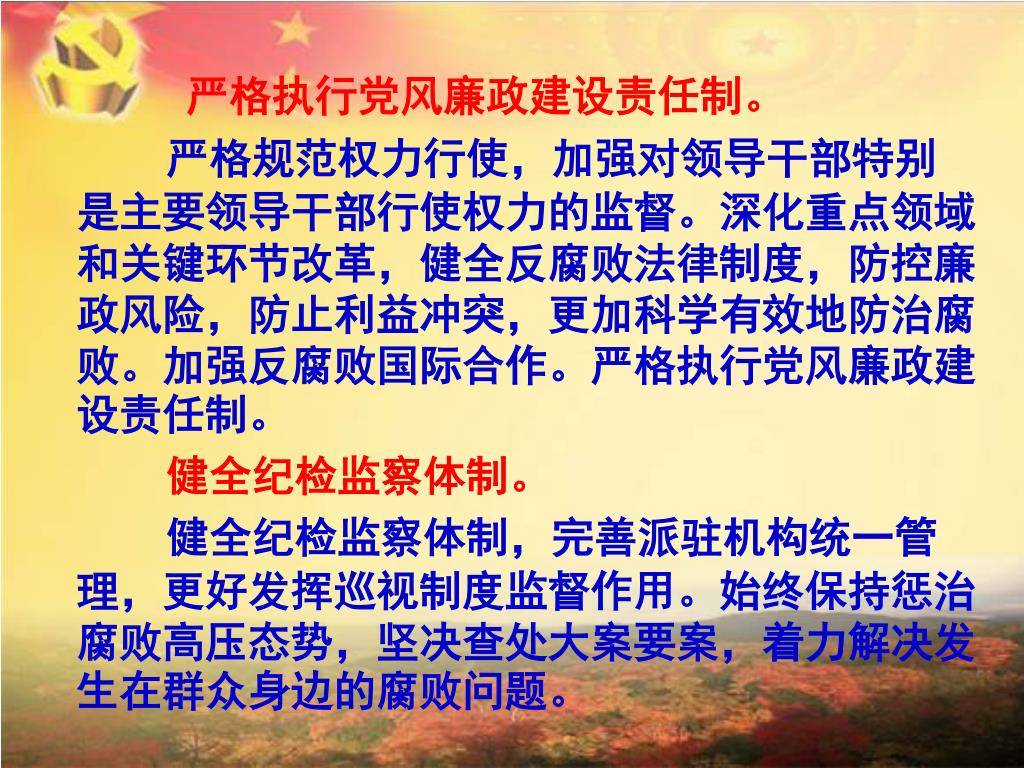 严格执行党风廉政建设责任制。

严格规范权力行使，加强对领导干部特别是主要领导干部行使权力的监督。深化重点领域和关键环节改革，健全反腐败法律制度，防控廉政风险，防止利益冲突，更加科学有效地防治腐败。加强反腐败国际合作。严格执行党风廉政建设责任制。

健全纪检监察体制。

健全纪检监察体制，完善派驻机构统一管理，更好发挥巡视制度监督作用。始终保持惩治腐败高压态势，坚决查处大案要案，着力解决发生在群众身边的腐败问题。